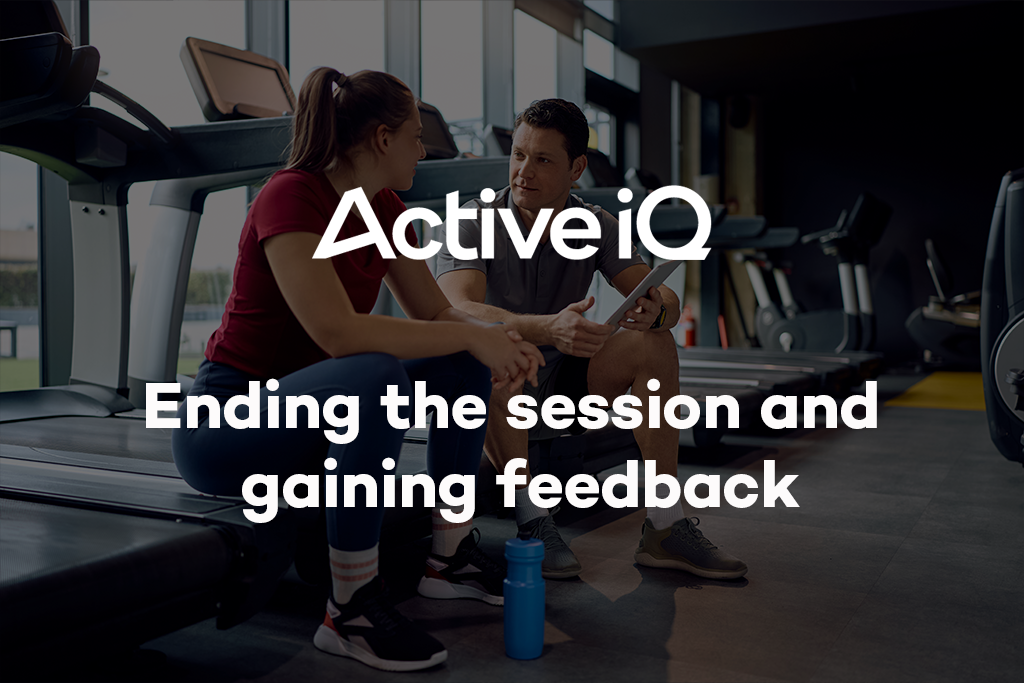 Active iQ

Ending the session and gaining feedback